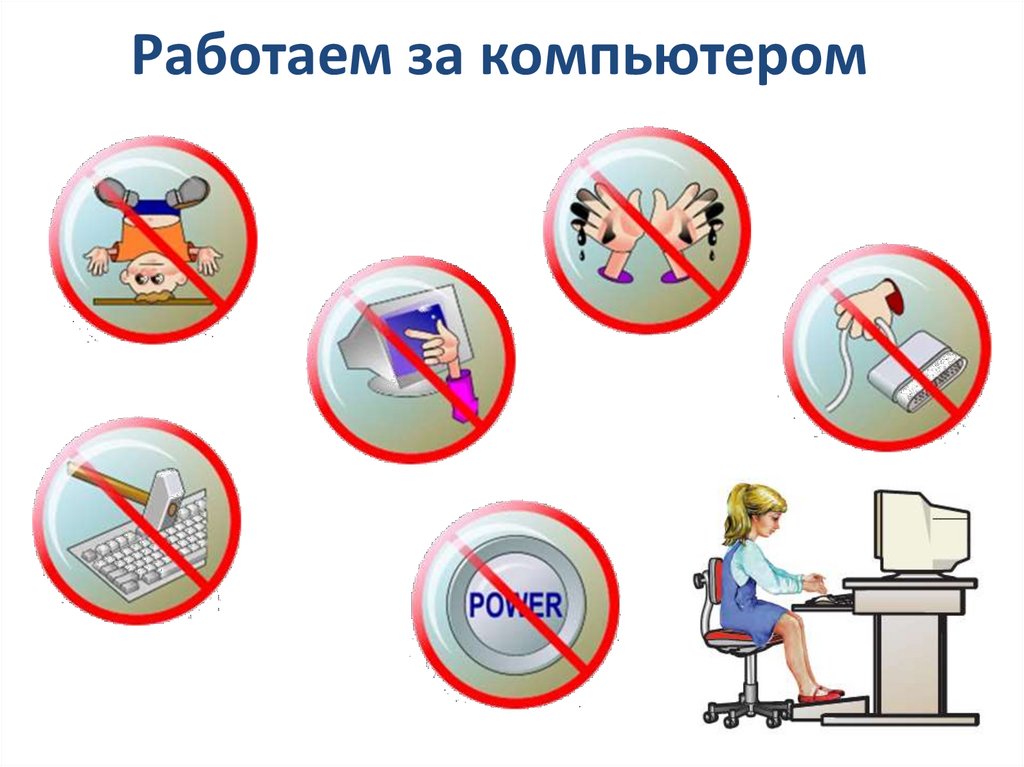 Работаем за компьютером

POWER